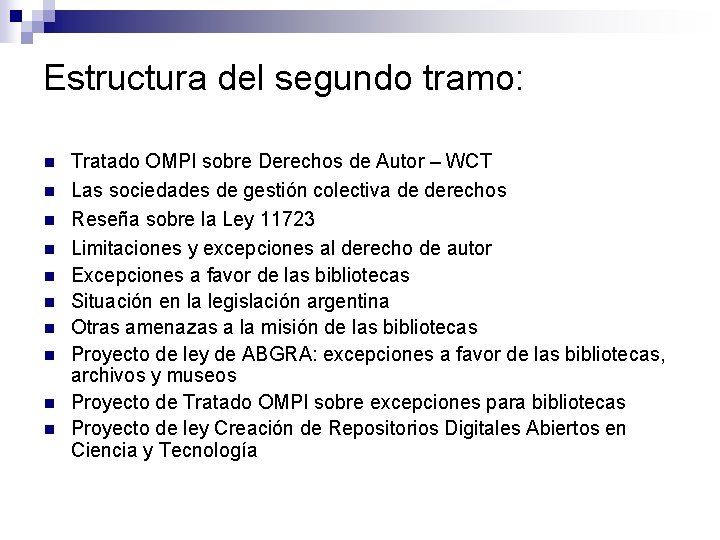 Estructura del segundo tramo:

- Tratado OMPI sobre Derechos de Autor – WCT
- Las sociedades de gestión colectiva de derechos
- Reseña sobre la Ley 11723
- Limitaciones y excepciones al derecho de autor
- Excepciones a favor de las bibliotecas
- Situación en la legislación argentina
- Otras amenazas a la misión de las bibliotecas
- Proyecto de ley de ABGRA: excepciones a favor de las bibliotecas, archivos y museos
- Proyecto de Tratado OMPI sobre excepciones para bibliotecas
- Proyecto de ley Creación de Repositorios Digitales Abiertos en Ciencia y Tecnología